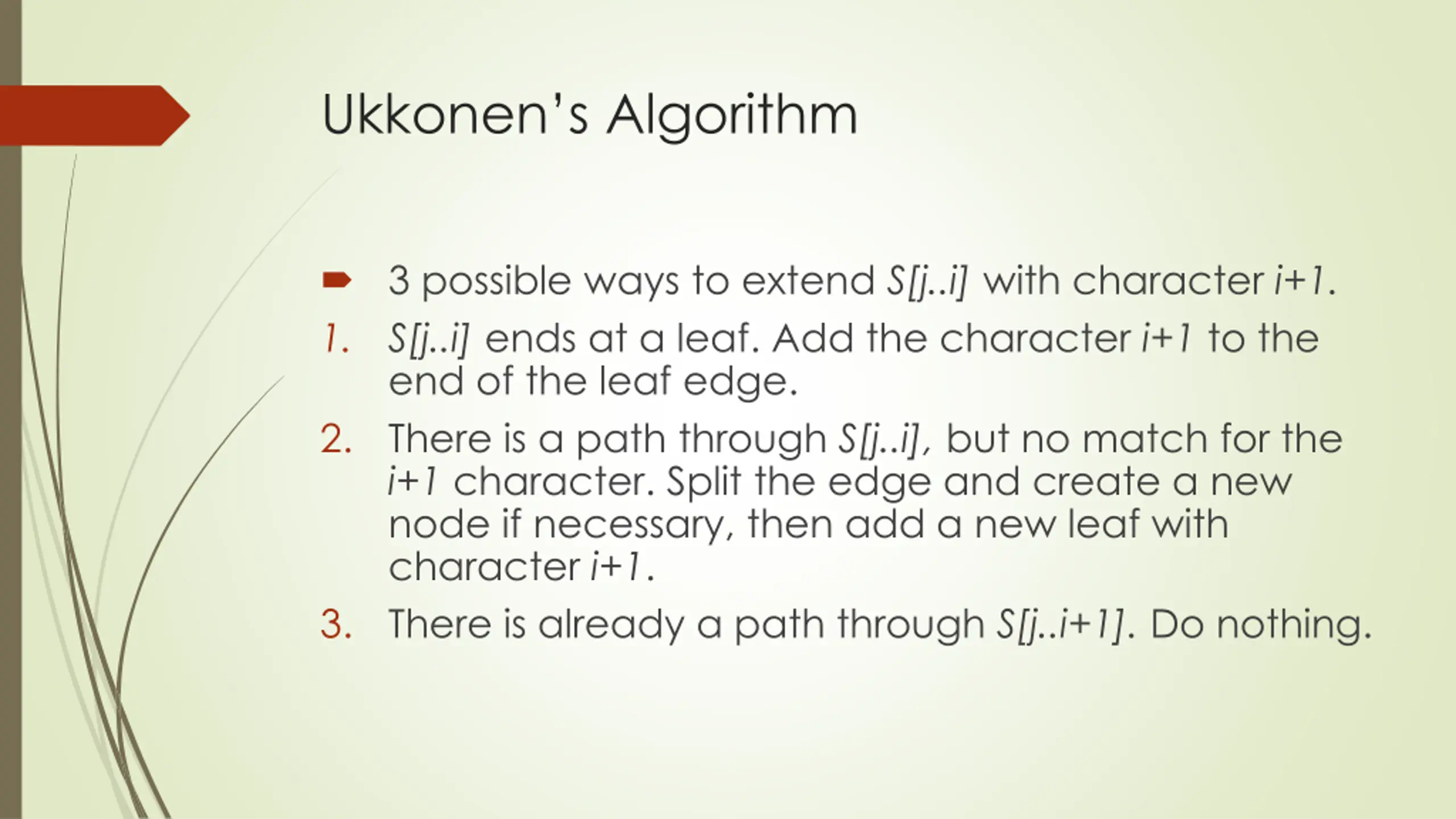 Ukkonen's Algorithm

3 possible ways to extend $S[j..i]$ with character $i+1$.

1. $S[j..i]$ ends at a leaf. Add the character $i+1$ to the end of the leaf edge.

2. There is a path through $S[j..i]$, but no match for the $i+1$ character. Split the edge and create a new node if necessary, then add a new leaf with character $i+1$.

3. There is already a path through $S[j..i+1]$. Do nothing.